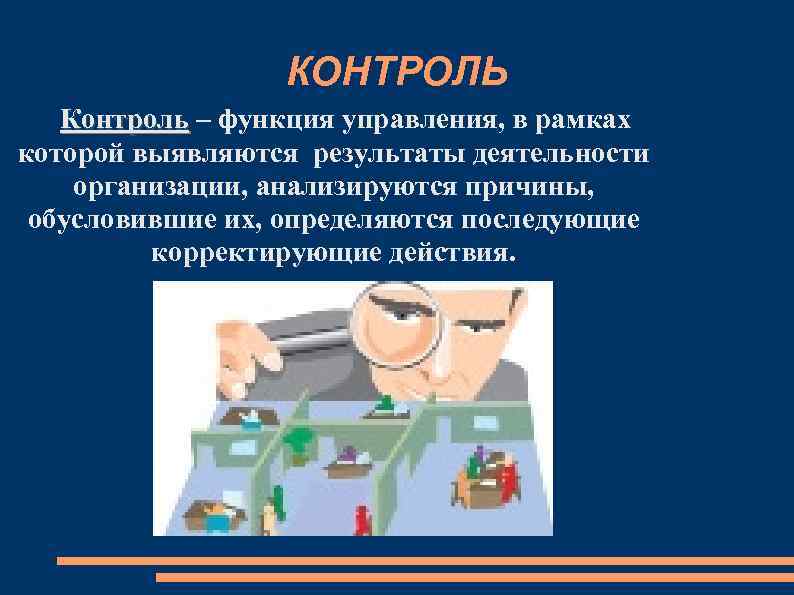 КОНТРОЛЬ

Контроль – функция управления, в рамках которой выявляются результаты деятельности организации, анализируются причины, обусловившие их, определяются последующие корректирующие действия.